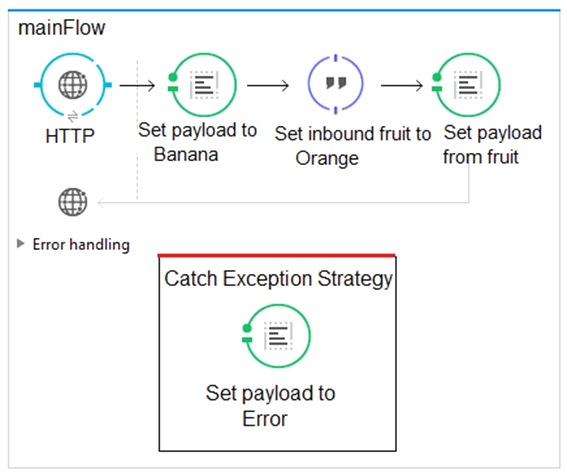 mainFlow

HTTP

Set payload to Banana

Set inbound fruit to Orange

Set payload from fruit

Error handling

Catch Exception Strategy

Set payload to Error